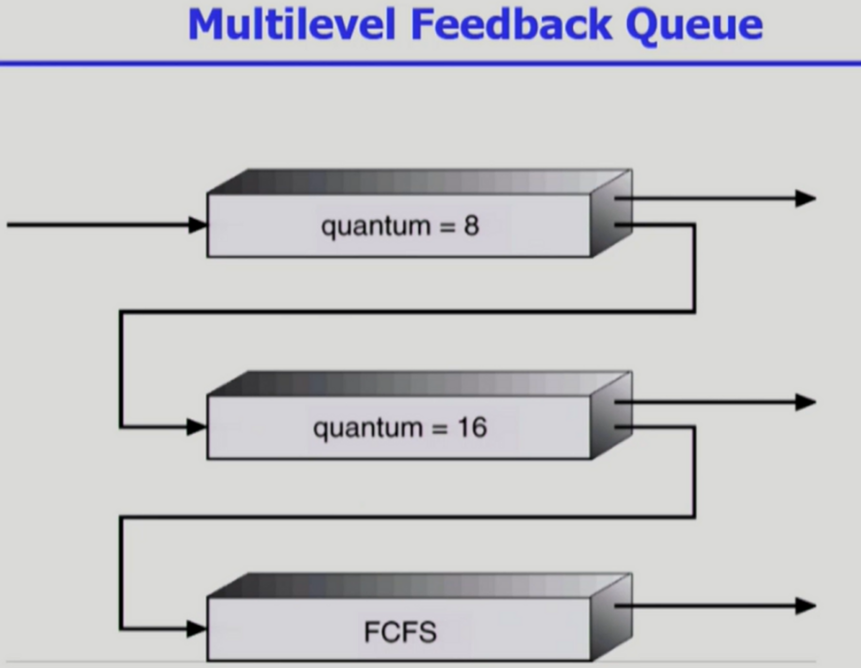 Multilevel Feedback Queue

quantum = 8

quantum = 16

FCFS